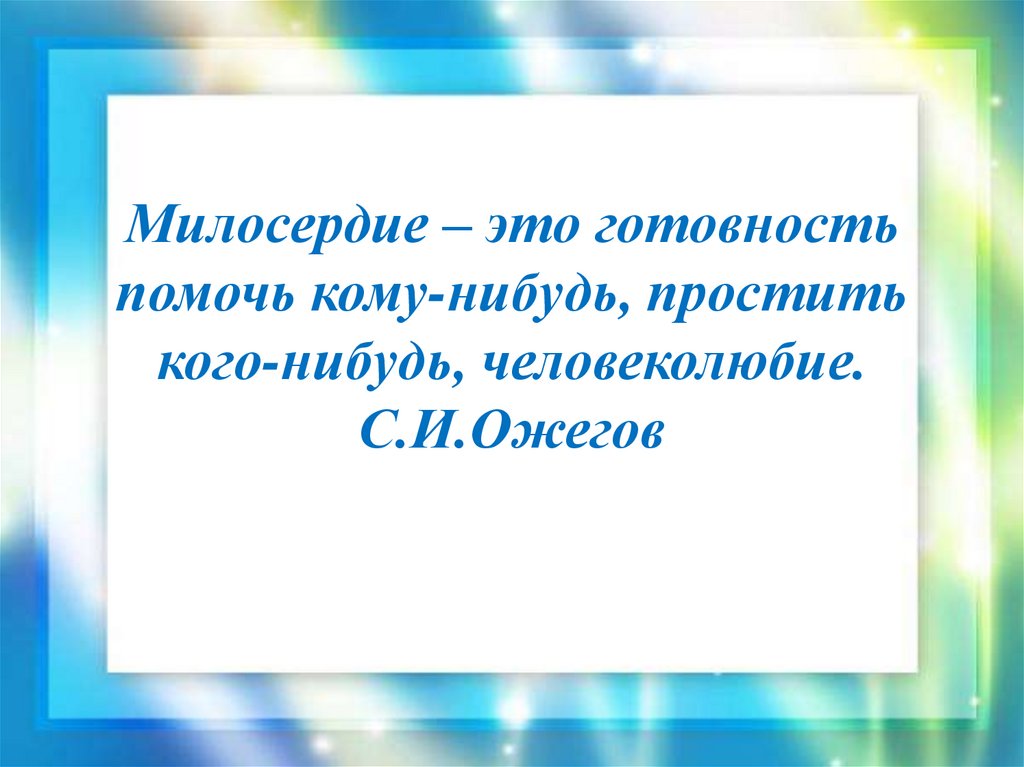 Милосердие – это готовность помочь кому-нибудь, простить кого-нибудь, человеколюбие.
С.И.Ожегов